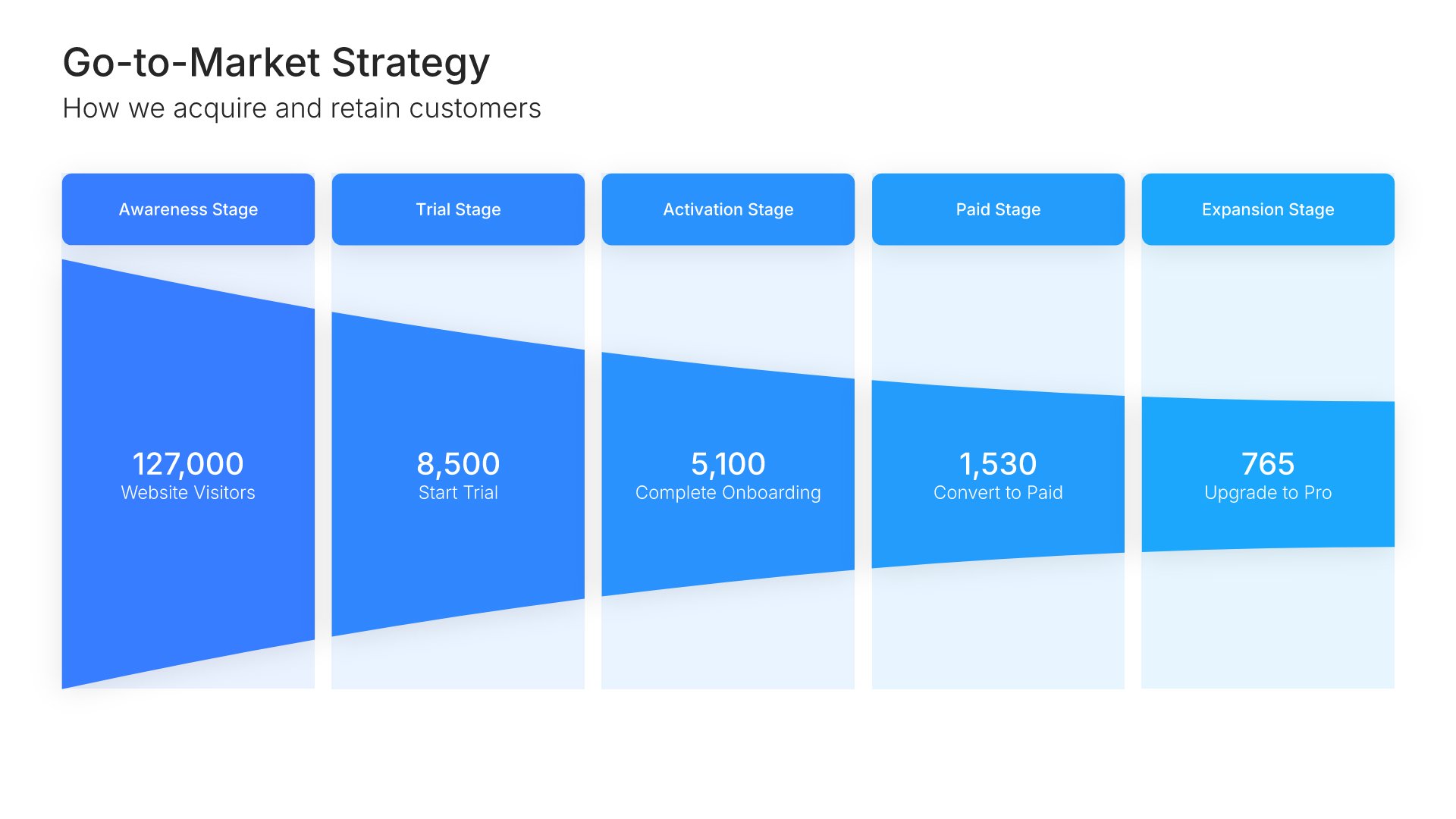 Go-to-Market Strategy
How we acquire and retain customers

Awareness Stage
127,000
Website Visitors

Trial Stage
8,500
Start Trial

Activation Stage
5,100
Complete Onboarding

Paid Stage
1,530
Convert to Paid

Expansion Stage
765
Upgrade to Pro